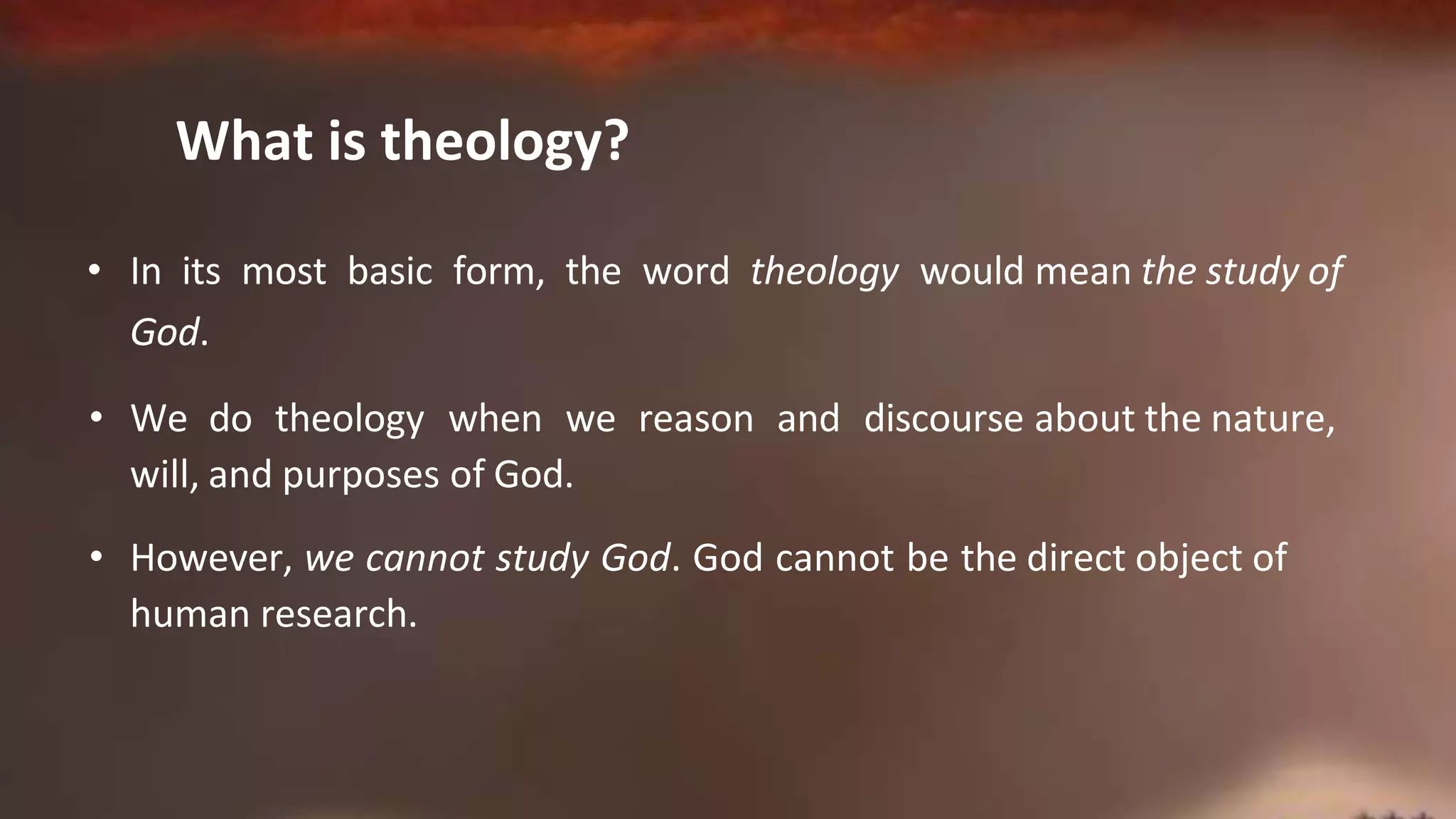 What is theology?

• In its most basic form, the word theology would mean the study of God.

• We do theology when we reason and discourse about the nature, will, and purposes of God.

• However, we cannot study God. God cannot be the direct object of human research.